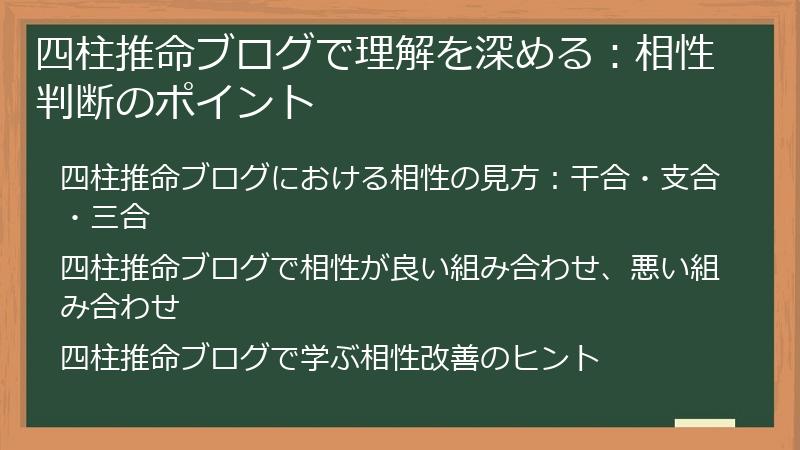 四柱推命ブログで理解を深める：相性判断のポイント

四柱推命ブログにおける相性の見方：干合・支合・三合

四柱推命ブログで相性が良い組み合わせ、悪い組み合わせ

四柱推命ブログで学ぶ相性改善のヒント